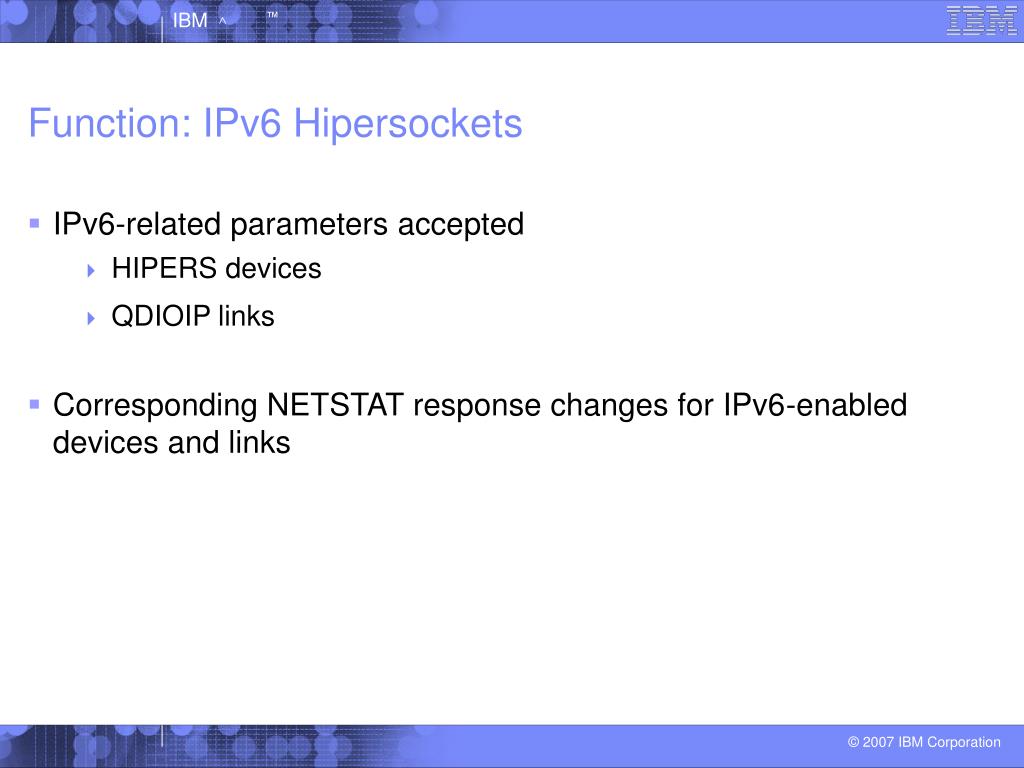 IBM ^ ™

IBM

Function: IPv6 Hipersockets

IPv6-related parameters accepted

HIPERS devices

QDIOIP links

Corresponding NETSTAT response changes for IPv6-enabled devices and links

© 2007 IBM Corporation